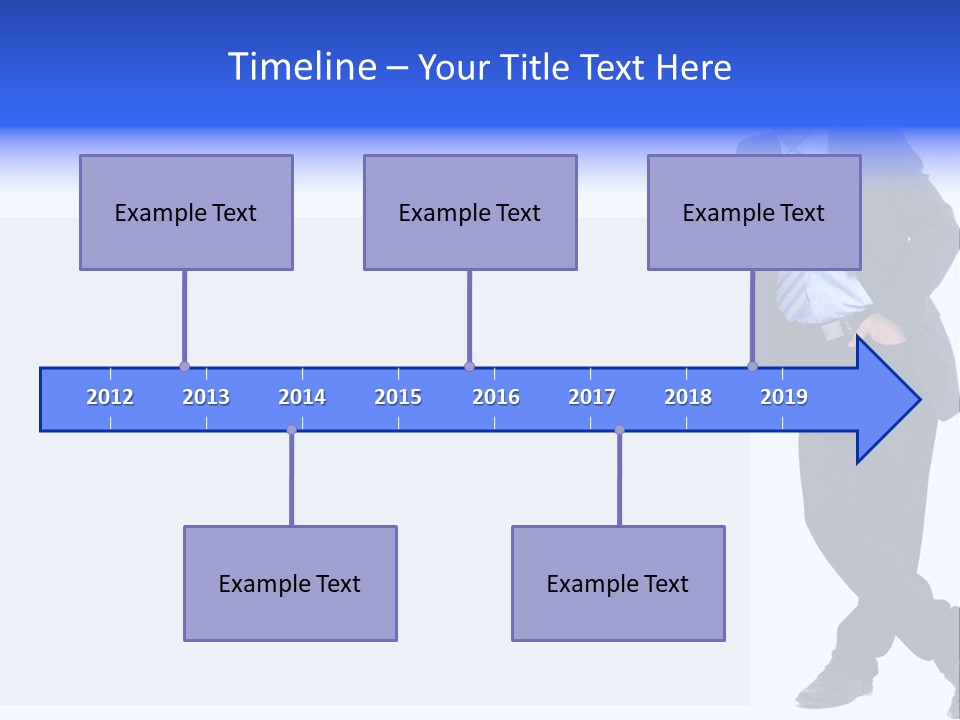 Timeline – Your Title Text Here

Example Text

Example Text

Example Text

2012 2013 2014 2015 2016 2017 2018 2019

Example Text

Example Text